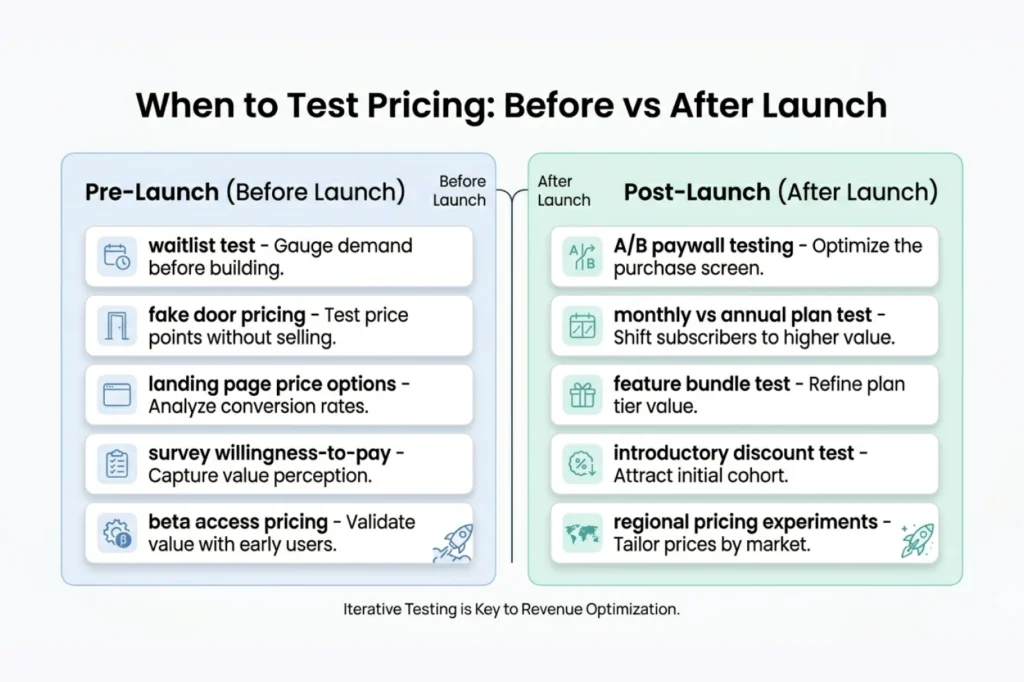 When to Test Pricing: Before vs After Launch

Pre-Launch (Before Launch)

Before Launch

waitlist test - Gauge demand before building.

fake door pricing - Test price points without selling.

landing page price options - Analyze conversion rates.

survey willingness-to-pay - Capture value perception.

beta access pricing - Validate value with early users.

After Launch

Post-Launch (After Launch)

A/B paywall testing - Optimize the purchase screen.

monthly vs annual plan test - Shift subscribers to higher value.

feature bundle test - Refine plan tier value.

introductory discount test - Attract initial cohort.

regional pricing experiments - Tailor prices by market.

Iterative Testing is Key to Revenue Optimization.